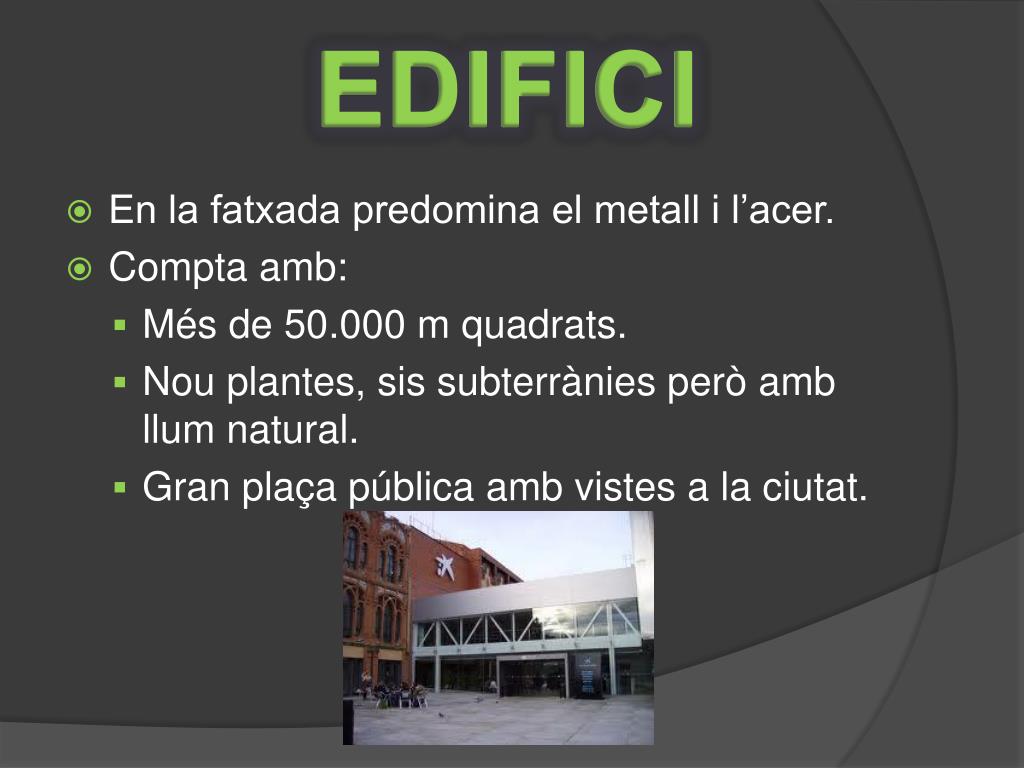 EDIFICI

En la fatxada predomina el metall i l’acer.

Compta amb:

Més de 50.000 m quadrats.

Nou plantes, sis subterrànies però amb llum natural.

Gran plaça pública amb vistes a la ciutat.